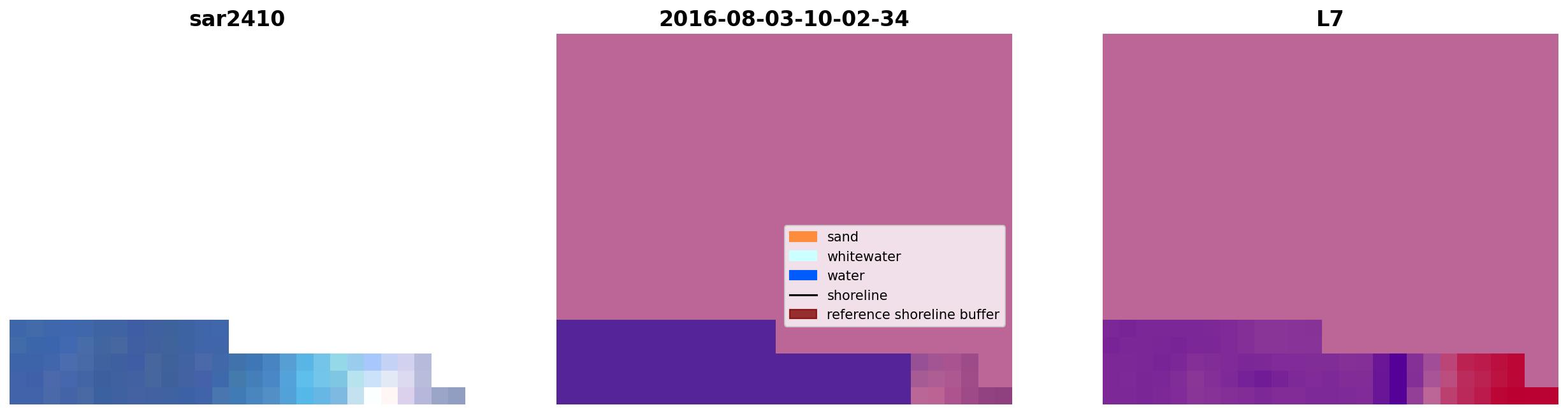 sar2410

2016-08-03-10-02-34

sand
whitewater
water
shoreline
reference shoreline buffer

L7